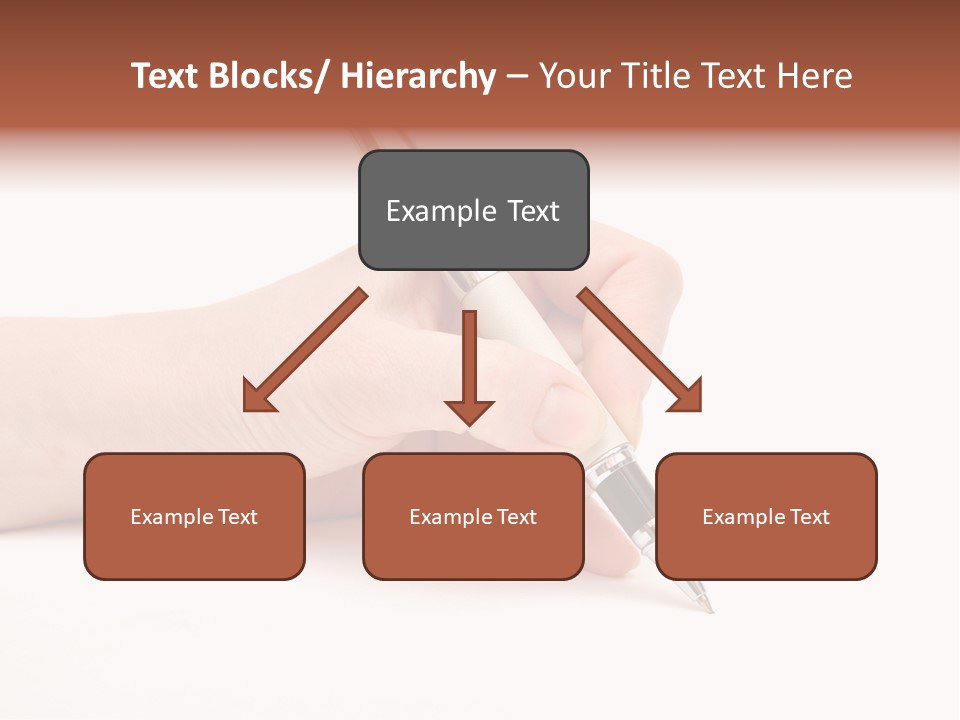 Text Blocks/ Hierarchy – Your Title Text Here

Example Text

Example Text

Example Text

Example Text